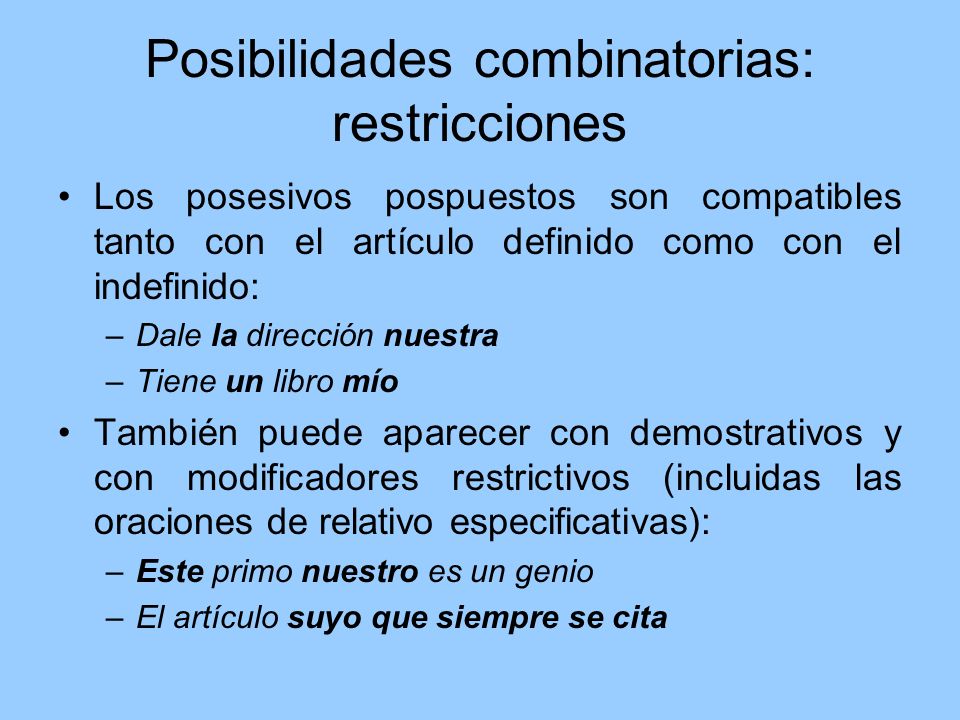 Posibilidades combinatorias: restricciones

• Los posesivos pospuestos son compatibles tanto con el artículo definido como con el indefinido:
– Dale la dirección nuestra
– Tiene un libro mío

• También puede aparecer con demostrativos y con modificadores restrictivos (incluidas las oraciones de relativo especificativas):
– Este primo nuestro es un genio
– El artículo suyo que siempre se cita